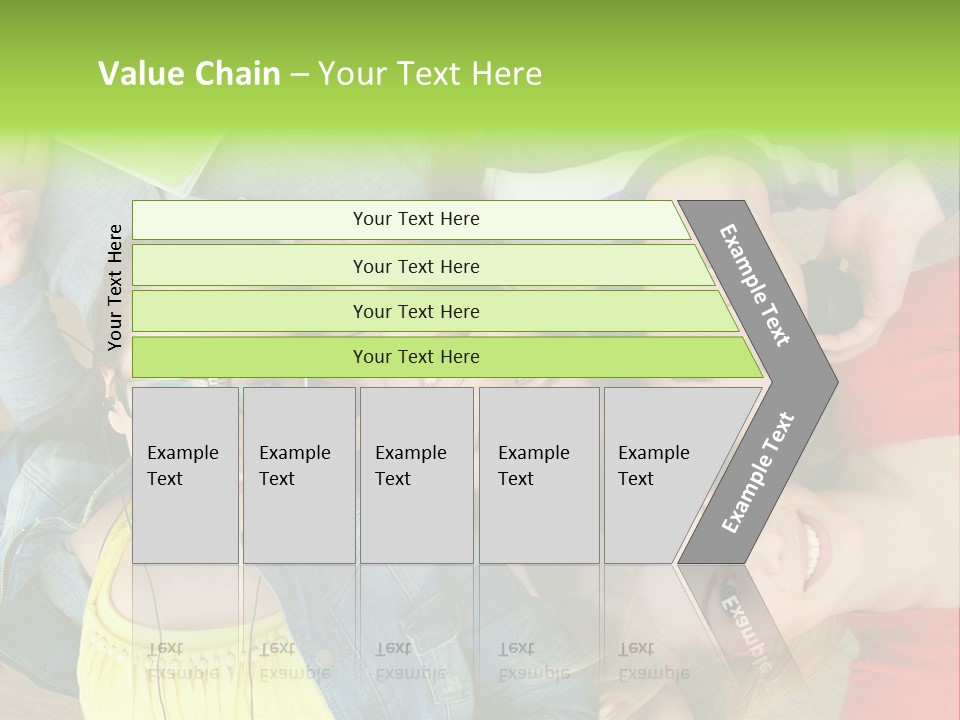 Value Chain – Your Text Here

Your Text Here

Your Text Here

Your Text Here

Your Text Here

Your Text Here

Example Text

Example Text

Example Text

Example Text

Example Text

Example Text

Example Text